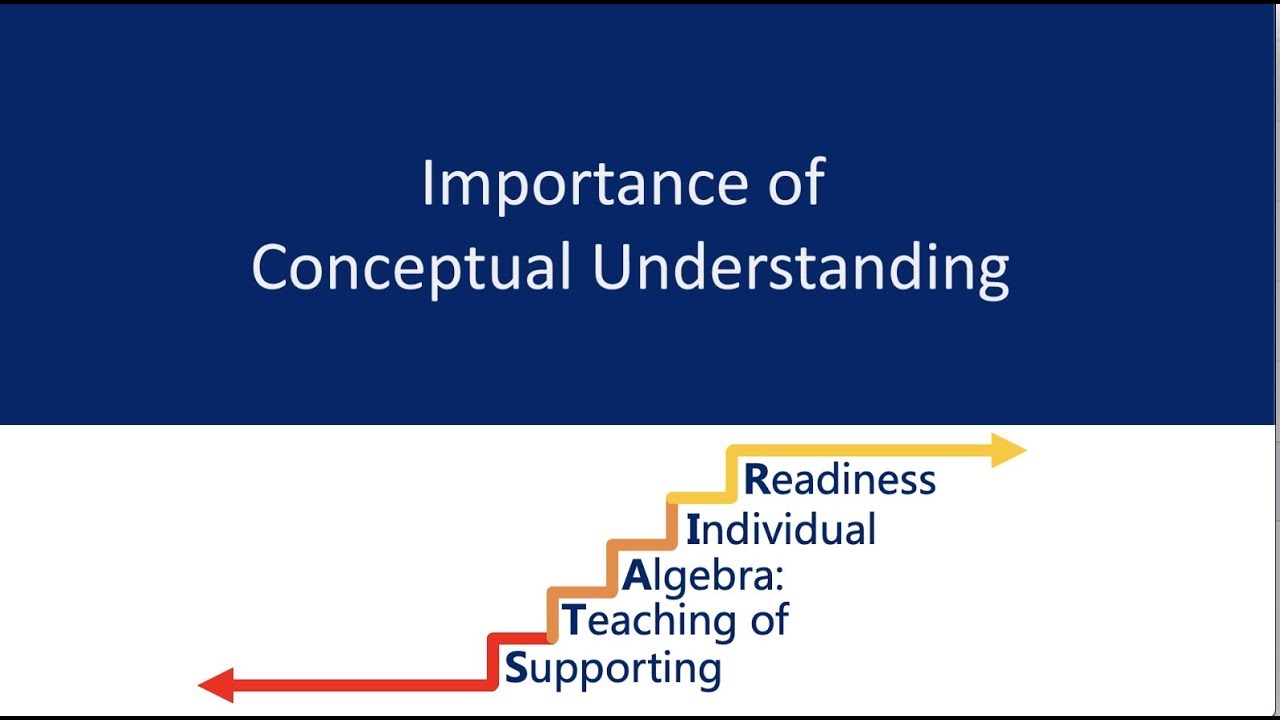 Importance of
Conceptual Understanding

Readiness
Individual
Algebra:
Teaching of
Supporting